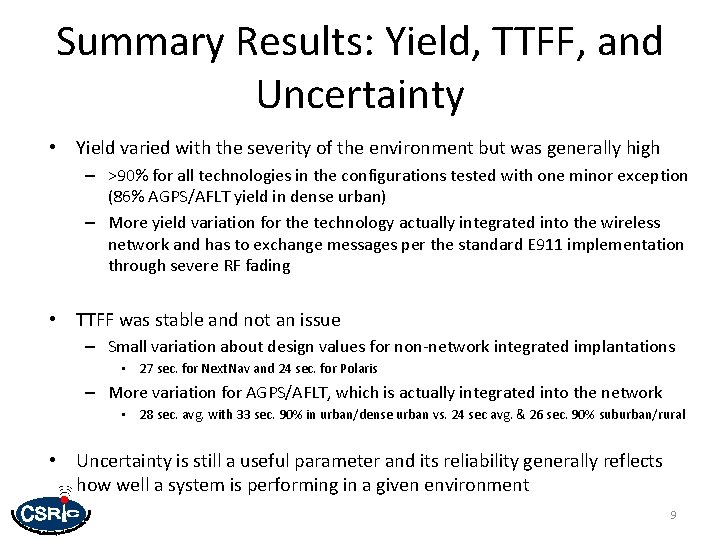 Summary Results: Yield, TTFF, and Uncertainty

• Yield varied with the severity of the environment but was generally high
– >90% for all technologies in the configurations tested with one minor exception (86% AGPS/AFLT yield in dense urban)
– More yield variation for the technology actually integrated into the wireless network and has to exchange messages per the standard E911 implementation through severe RF fading

• TTFF was stable and not an issue
– Small variation about design values for non-network integrated implantations
• 27 sec. for NextNav and 24 sec. for Polaris
– More variation for AGPS/AFLT, which is actually integrated into the network
• 28 sec. avg. with 33 sec. 90% in urban/dense urban vs. 24 sec avg. & 26 sec. 90% suburban/rural

• Uncertainty is still a useful parameter and its reliability generally reflects how well a system is performing in a given environment

CSRIC

9